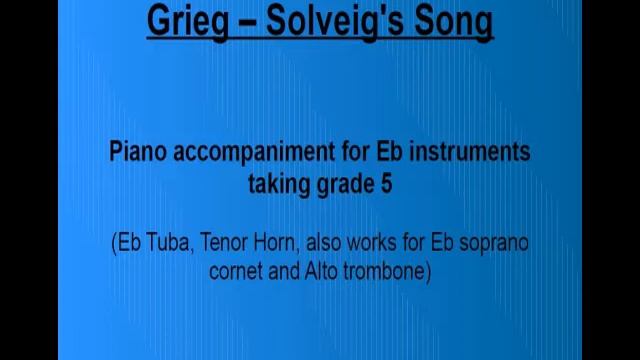 Grieg – Solveig's Song

Piano accompaniment for Eb instruments taking grade 5

(Eb Tuba, Tenor Horn, also works for Eb soprano cornet and Alto trombone)